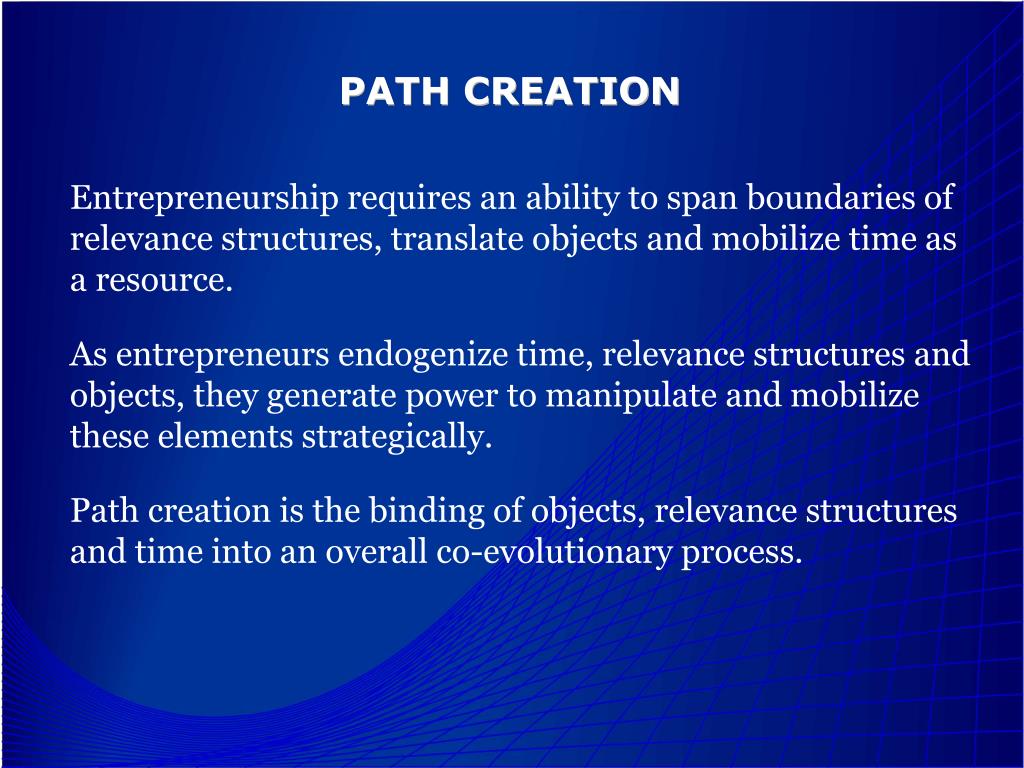 PATH CREATION

Entrepreneurship requires an ability to span boundaries of relevance structures, translate objects and mobilize time as a resource.

As entrepreneurs endogenize time, relevance structures and objects, they generate power to manipulate and mobilize these elements strategically.

Path creation is the binding of objects, relevance structures and time into an overall co-evolutionary process.